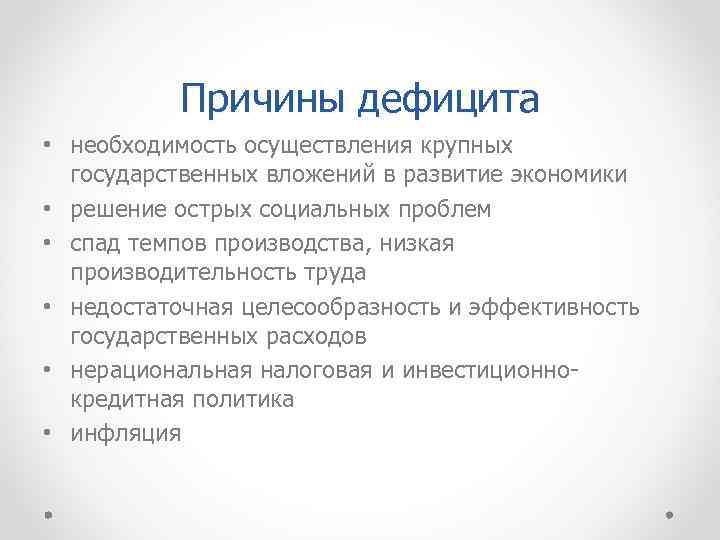 Причины дефицита

• необходимость осуществления крупных государственных вложений в развитие экономики
• решение острых социальных проблем
• спад темпов производства, низкая производительность труда
• недостаточная целесообразность и эффективность государственных расходов
• нерациональная налоговая и инвестиционно-кредитная политика
• инфляция